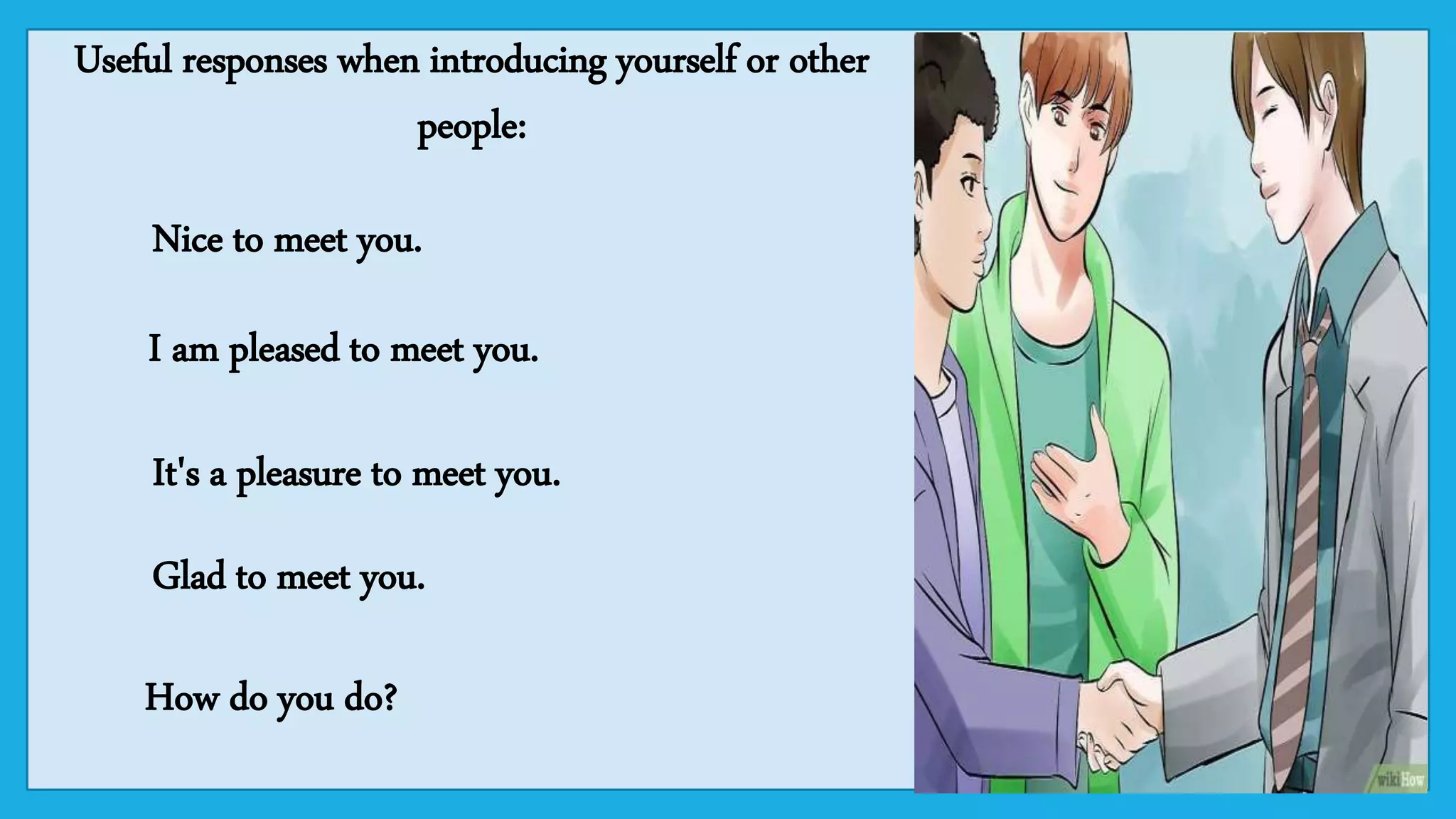 Useful responses when introducing yourself or other people:

Nice to meet you.

I am pleased to meet you.

It's a pleasure to meet you.

Glad to meet you.

How do you do?

wikiHow